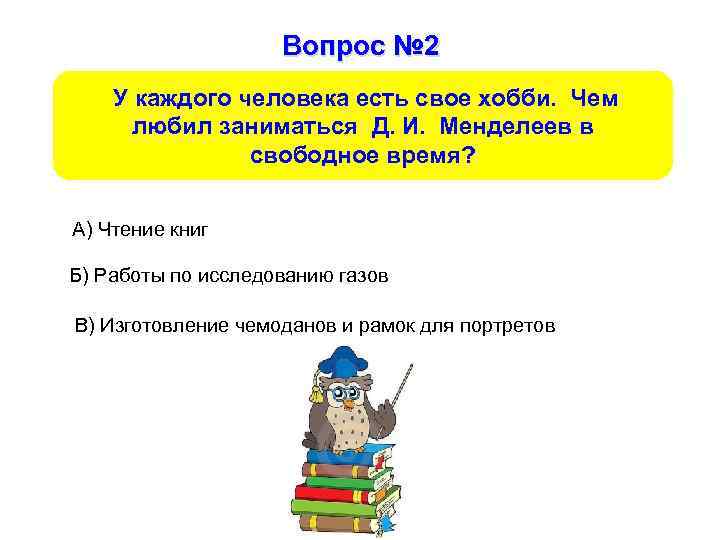 Вопрос №2

У каждого человека есть свое хобби. Чем любил заниматься Д. И. Менделеев в свободное время?

А) Чтение книг

Б) Работы по исследованию газов

В) Изготовление чемоданов и рамок для портретов